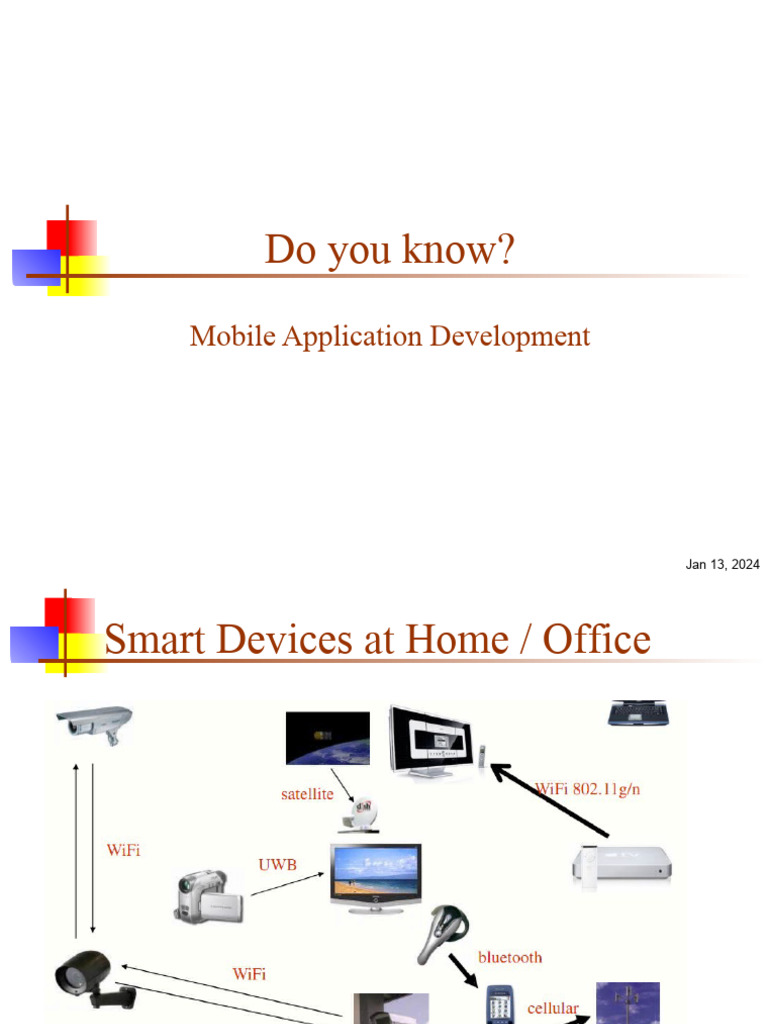 Do you know?

Mobile Application Development

Jan 13, 2024

Smart Devices at Home / Office

satellite

WiFi 802.11g/n

WiFi

UWB

bluetooth

WiFi

cellular